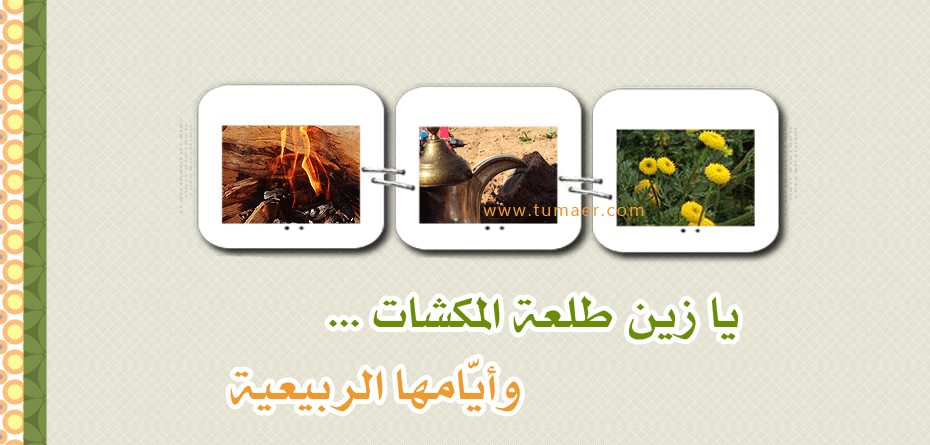 www.tumaer.com

يا زين طلعة المكشات ...

وأيّامها الربيعية